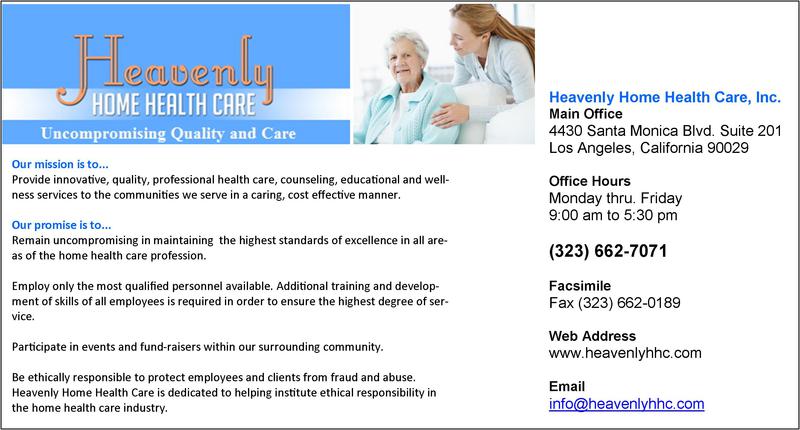 Heavenly
HOME HEALTH CARE
Uncompromising Quality and Care

Our mission is to...
Provide innovative, quality, professional health care, counseling, educational and wellness services to the communities we serve in a caring, cost effective manner.

Our promise is to...
Remain uncompromising in maintaining the highest standards of excellence in all areas of the home health care profession.

Employ only the most qualified personnel available. Additional training and development of skills of all employees is required in order to ensure the highest degree of service.

Participate in events and fund-raisers within our surrounding community.

Be ethically responsible to protect employees and clients from fraud and abuse. Heavenly Home Health Care is dedicated to helping institute ethical responsibility in the home health care industry.

Heavenly Home Health Care, Inc.
Main Office
4430 Santa Monica Blvd. Suite 201
Los Angeles, California 90029

Office Hours
Monday thru. Friday
9:00 am to 5:30 pm

(323) 662-7071

Facsimile
Fax (323) 662-0189

Web Address
www.heavenlyhhc.com

Email
info@heavenlyhhc.com